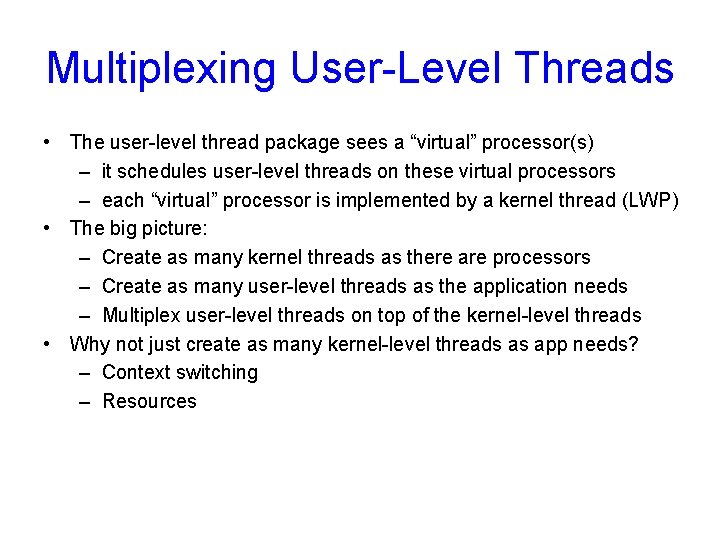 Multiplexing User-Level Threads

• The user-level thread package sees a “virtual” processor(s)
  – it schedules user-level threads on these virtual processors
  – each “virtual” processor is implemented by a kernel thread (LWP)
• The big picture:
  – Create as many kernel threads as there are processors
  – Create as many user-level threads as the application needs
  – Multiplex user-level threads on top of the kernel-level threads
• Why not just create as many kernel-level threads as app needs?
  – Context switching
  – Resources